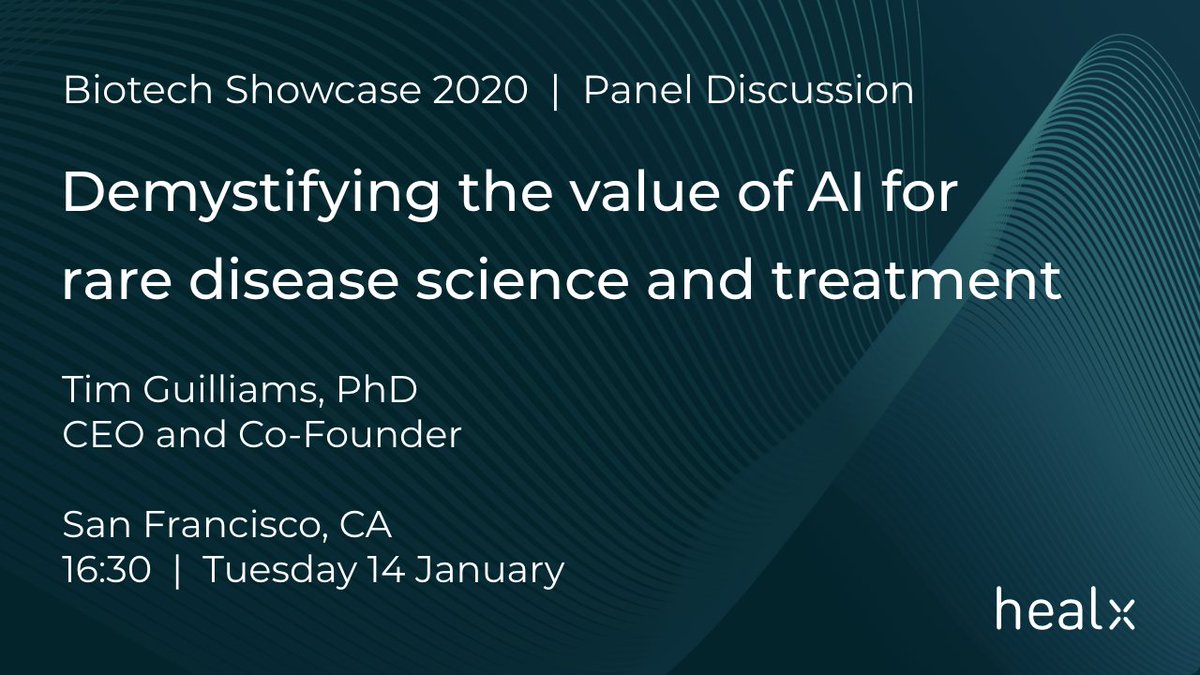 Biotech Showcase 2020 | Panel Discussion

Demystifying the value of AI for rare disease science and treatment

Tim Guilliams, PhD
CEO and Co-Founder

San Francisco, CA
16:30 | Tuesday 14 January

healx